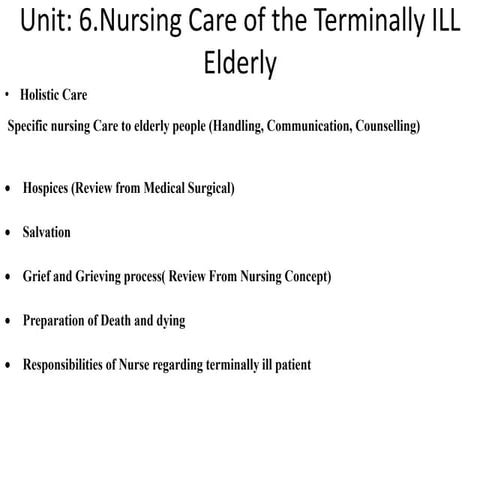 Unit: 6.Nursing Care of the Terminally ILL Elderly

• Holistic Care

Specific nursing Care to elderly people (Handling, Communication, Counselling)

• Hospices (Review from Medical Surgical)

• Salvation

• Grief and Grieving process( Review From Nursing Concept)

• Preparation of Death and dying

• Responsibilities of Nurse regarding terminally ill patient